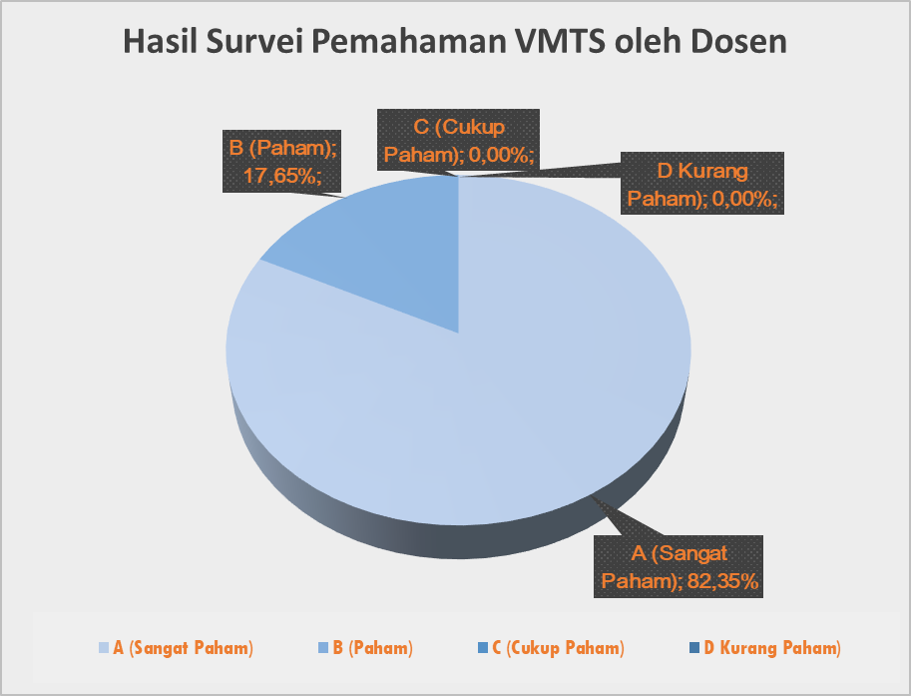 Hasil Survei Pemahaman VMTS oleh Dosen

B (Paham); 17,65%;

C (Cukup Paham); 0,00%;

D Kurang Paham); 0,00%;

A (Sangat Paham); 82,35%

A (Sangat Paham)
B (Paham)
C (Cukup Paham)
D Kurang Paham)